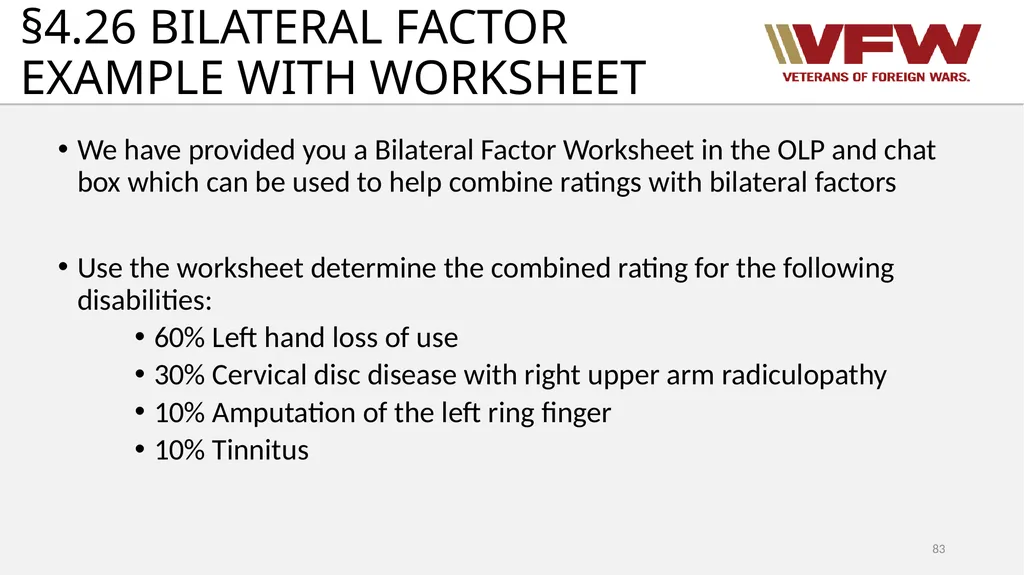 §4.26 BILATERAL FACTOR EXAMPLE WITH WORKSHEET

VFW
VETERANS OF FOREIGN WARS.

• We have provided you a Bilateral Factor Worksheet in the OLP and chat box which can be used to help combine ratings with bilateral factors

• Use the worksheet determine the combined rating for the following disabilities:
• 60% Left hand loss of use
• 30% Cervical disc disease with right upper arm radiculopathy
• 10% Amputation of the left ring finger
• 10% Tinnitus

83